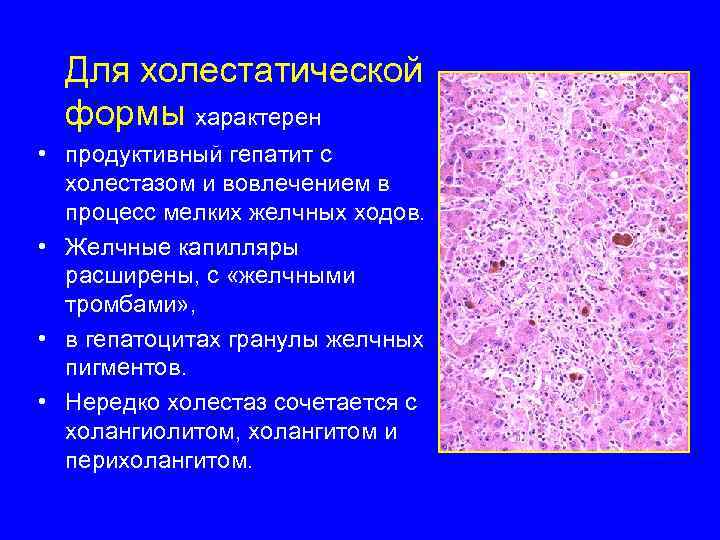 Для холестатической формы характерен

• продуктивный гепатит с холестазом и вовлечением в процесс мелких желчных ходов.

• Желчные капилляры расширены, с «желчными тромбами»,

• в гепатоцитах гранулы желчных пигментов.

• Нередко холестаз сочетается с холангиолитом, холангитом и перихолангитом.